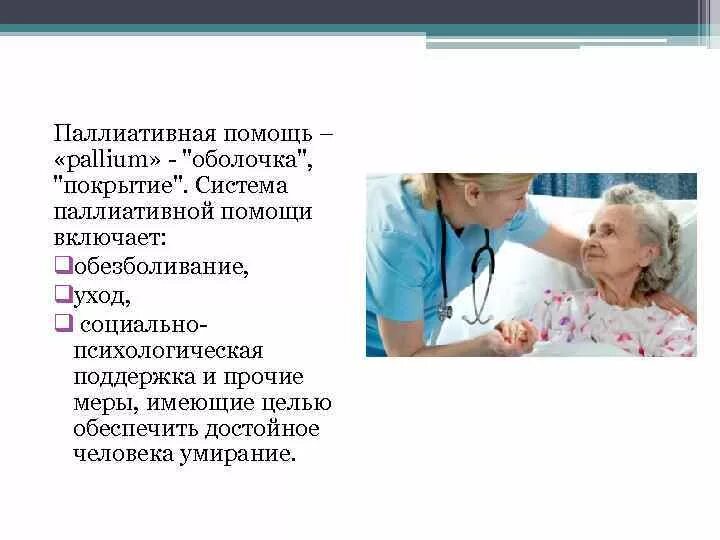 Паллиативная помощь – «pallium» - "оболочка", "покрытие". Система паллиативной помощи включает:

❑обезболивание,

❑уход,

❑ социально-психологическая поддержка и прочие меры, имеющие целью обеспечить достойное человека умирание.